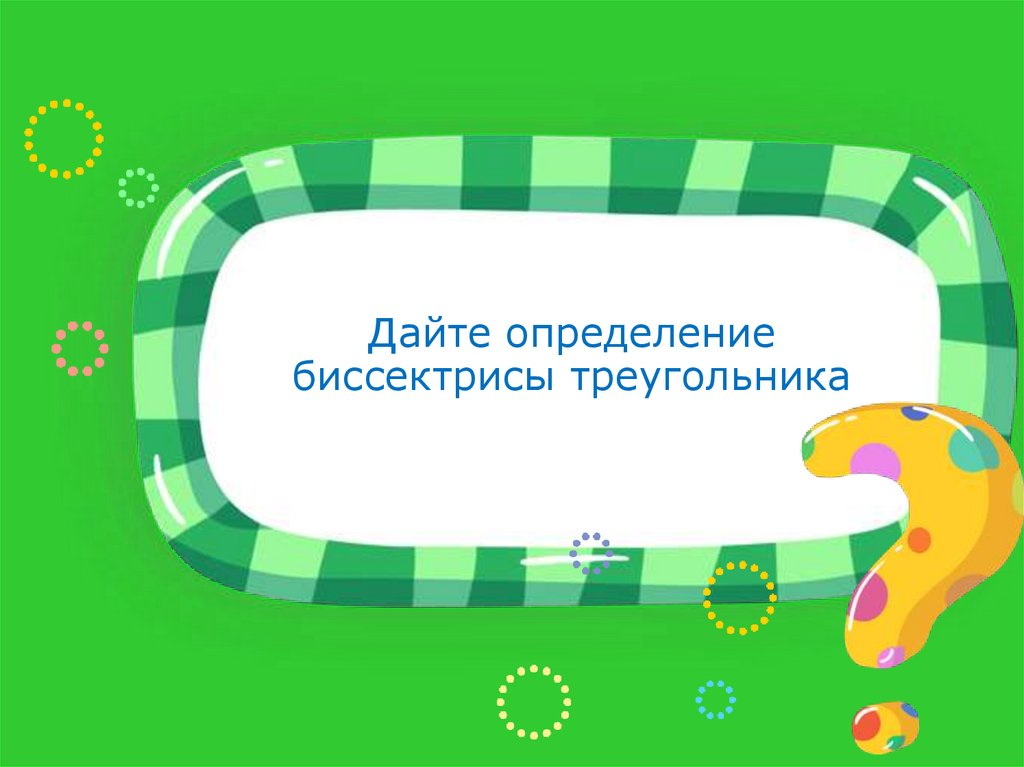 Дайте определение биссектрисы треугольника